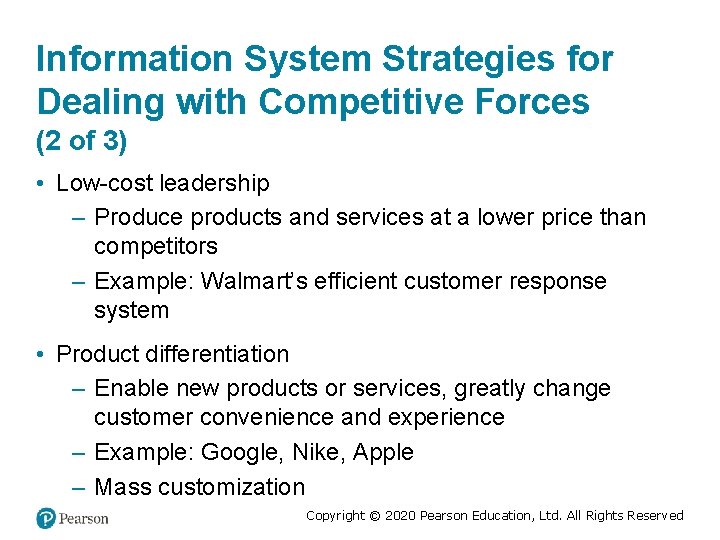 Information System Strategies for Dealing with Competitive Forces (2 of 3)

• Low-cost leadership
– Produce products and services at a lower price than competitors
– Example: Walmart's efficient customer response system

• Product differentiation
– Enable new products or services, greatly change customer convenience and experience
– Example: Google, Nike, Apple
– Mass customization

Pearson

Copyright © 2020 Pearson Education, Ltd. All Rights Reserved